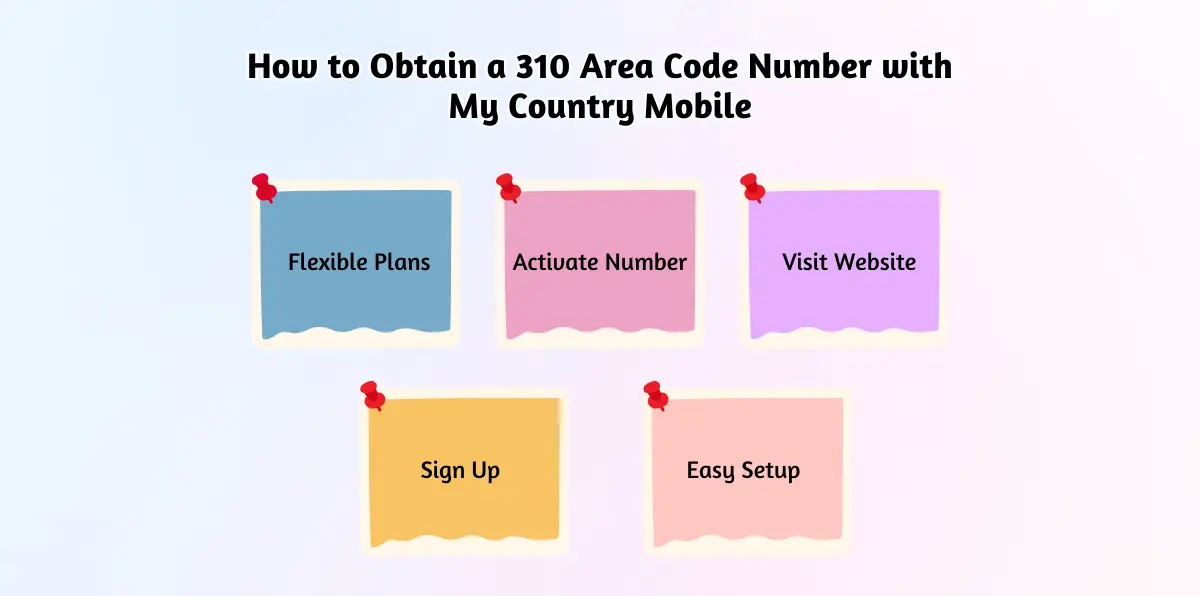 How to Obtain a 310 Area Code Number with My Country Mobile

Flexible Plans

Activate Number

Visit Website

Sign Up

Easy Setup